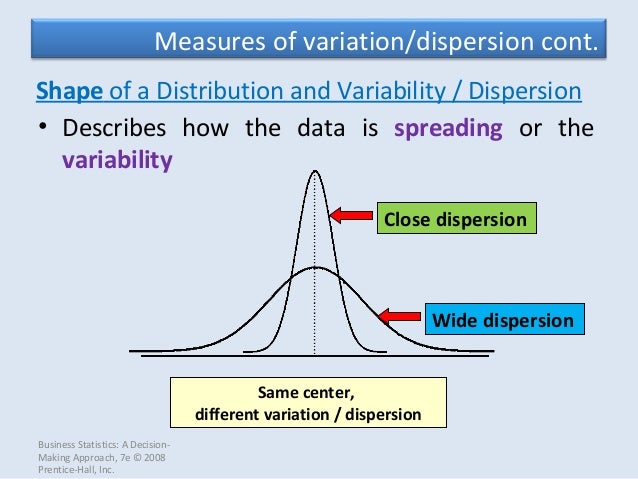 Measures of variation/dispersion cont.

Shape of a Distribution and Variability / Dispersion

• Describes how the data is spreading or the variability

Close dispersion

Wide dispersion

Same center,
different variation / dispersion

Business Statistics: A Decision-Making Approach, 7e © 2008 Prentice-Hall, Inc.